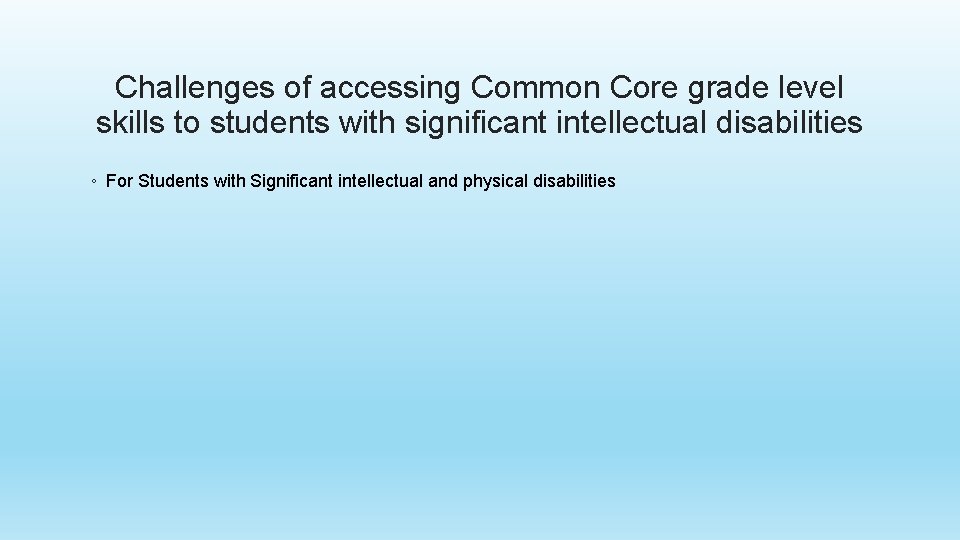 Challenges of accessing Common Core grade level skills to students with significant intellectual disabilities

◦ For Students with Significant intellectual and physical disabilities